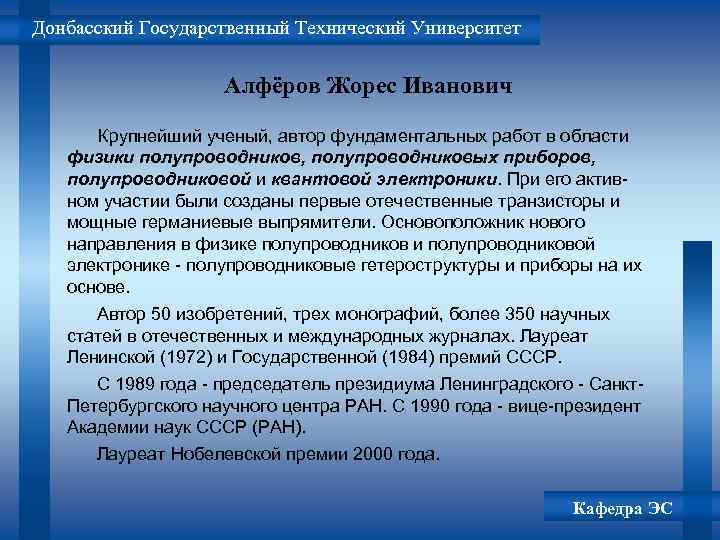 Донбасский Государственный Технический Университет

Алфёров Жорес Иванович

Крупнейший ученый, автор фундаментальных работ в области физики полупроводников, полупроводниковых приборов, полупроводниковой и квантовой электроники. При его активном участии были созданы первые отечественные транзисторы и мощные германиевые выпрямители. Основоположник нового направления в физике полупроводников и полупроводниковой электронике - полупроводниковые гетероструктуры и приборы на их основе.

Автор 50 изобретений, трех монографий, более 350 научных статей в отечественных и международных журналах. Лауреат Ленинской (1972) и Государственной (1984) премий СССР.

С 1989 года - председатель президиума Ленинградского - Санкт-Петербургского научного центра РАН. С 1990 года - вице-президент Академии наук СССР (РАН).

Лауреат Нобелевской премии 2000 года.

Кафедра ЭС